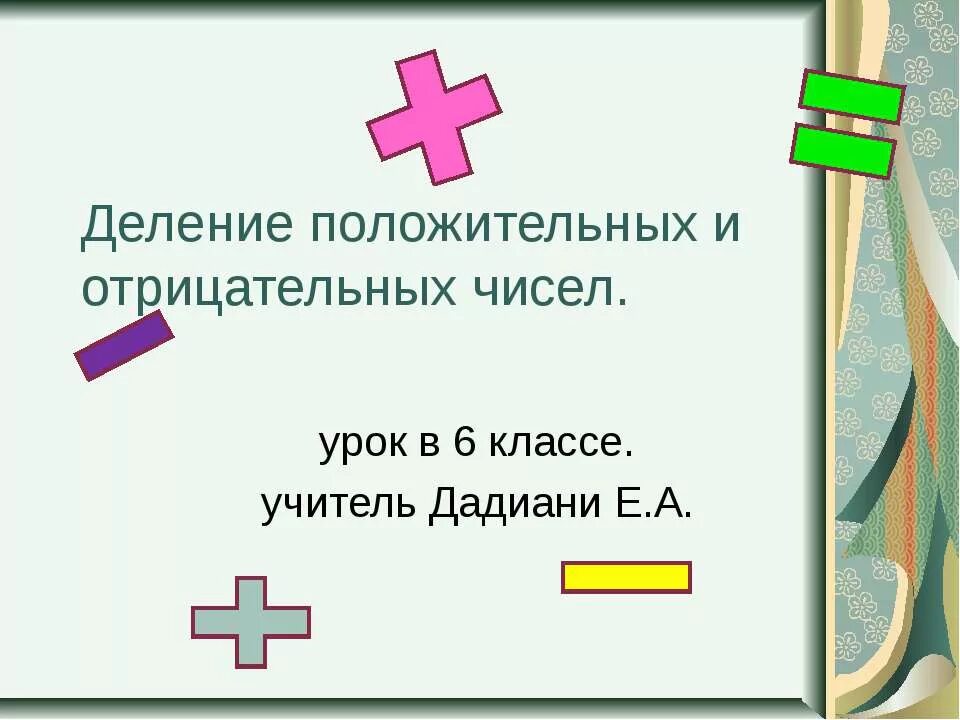 Деление положительных и отрицательных чисел.

урок в 6 классе.
учитель Дадиани Е.А.